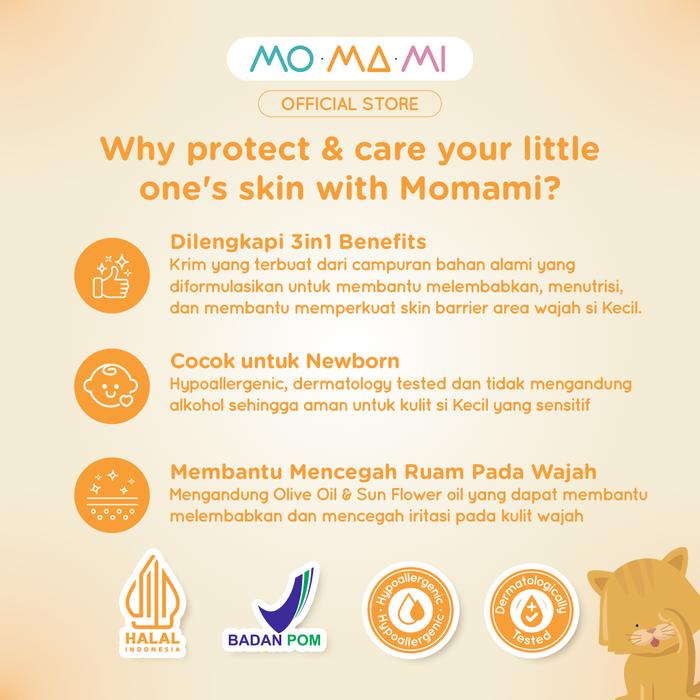 MO·MA·MI

OFFICIAL STORE

Why protect & care your little one's skin with Momami?

Dilengkapi 3in1 Benefits
Krim yang terbuat dari campuran bahan alami yang diformulasikan untuk membantu melembabkan, menutrisi, dan membantu memperkuat skin barrier area wajah si Kecil.

Cocok untuk Newborn
Hypoallergenic, dermatology tested dan tidak mengandung alkohol sehingga aman untuk kulit si Kecil yang sensitif

Membantu Mencegah Ruam Pada Wajah
Mengandung Olive Oil & Sun Flower oil yang dapat membantu melembabkan dan mencegah iritasi pada kulit wajah

HALAL INDONESIA

BADAN POM

Hypoallergenic Hypoallergenic

Dermatologically Tested